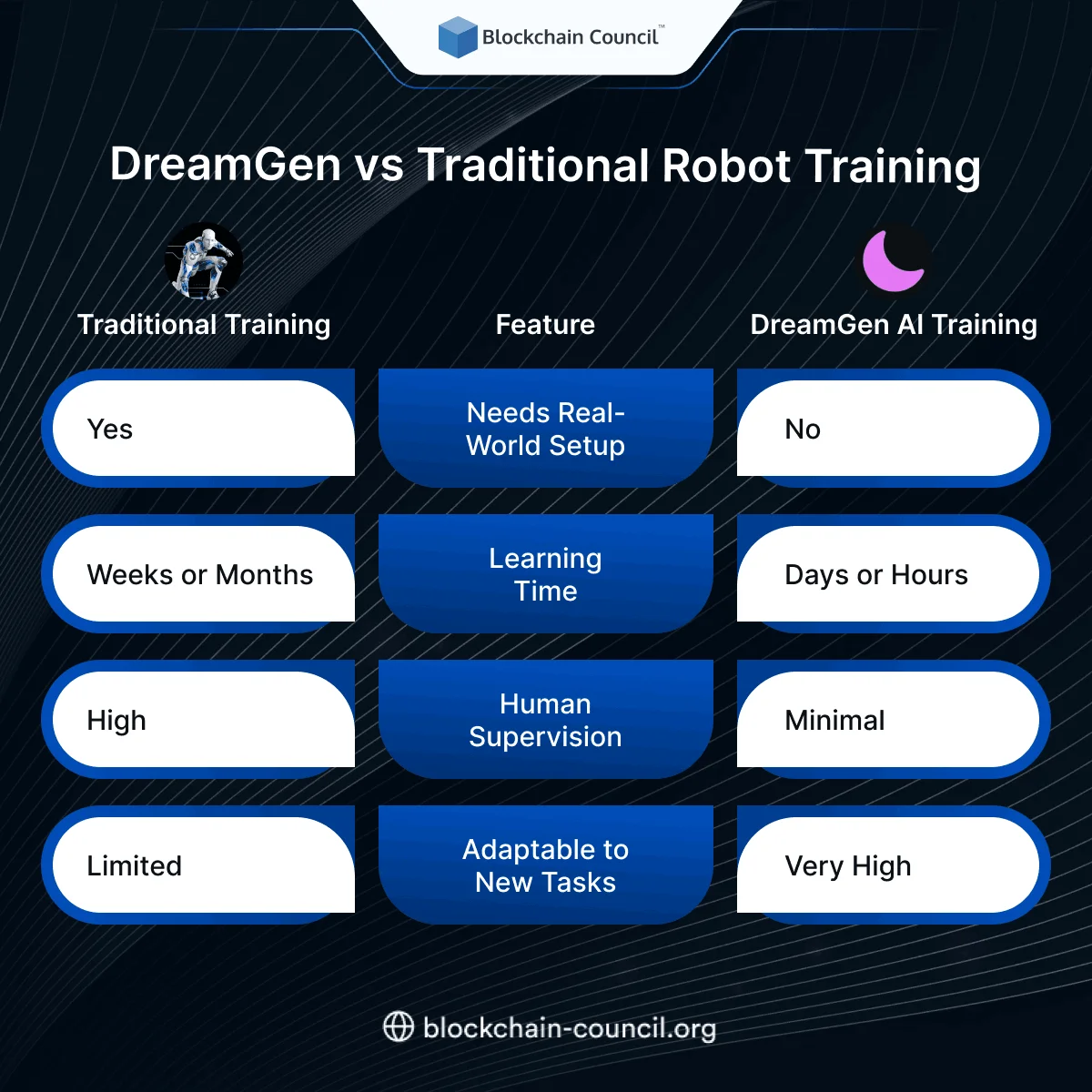 Blockchain Council™

DreamGen vs Traditional Robot Training

| Traditional Training | Feature | DreamGen AI Training |
|---|---|---|
| Yes | Needs Real-World Setup | No |
| Weeks or Months | Learning Time | Days or Hours |
| High | Human Supervision | Minimal |
| Limited | Adaptable to New Tasks | Very High |

blockchain-council.org